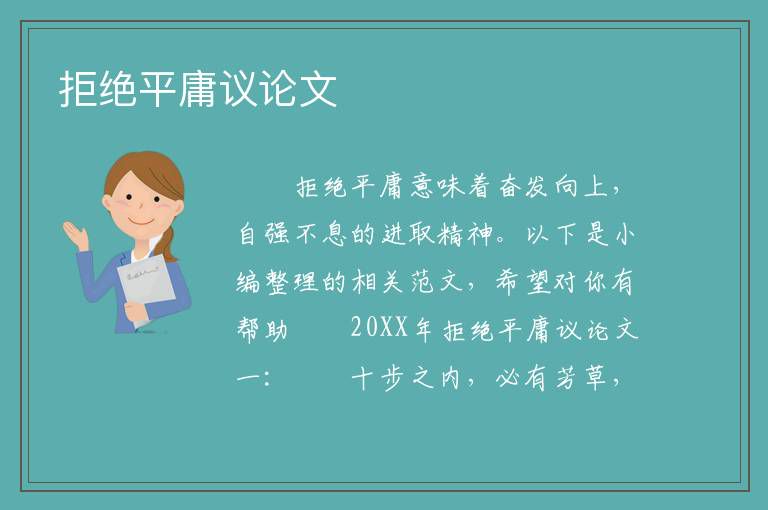 拒绝平庸议论文

拒绝平庸意味着奋发向上，自强不息的进取精神。以下是小编整理的相关范文，希望对你有帮助 20XX年拒绝平庸议论文一： 十步之内，必有芳草，